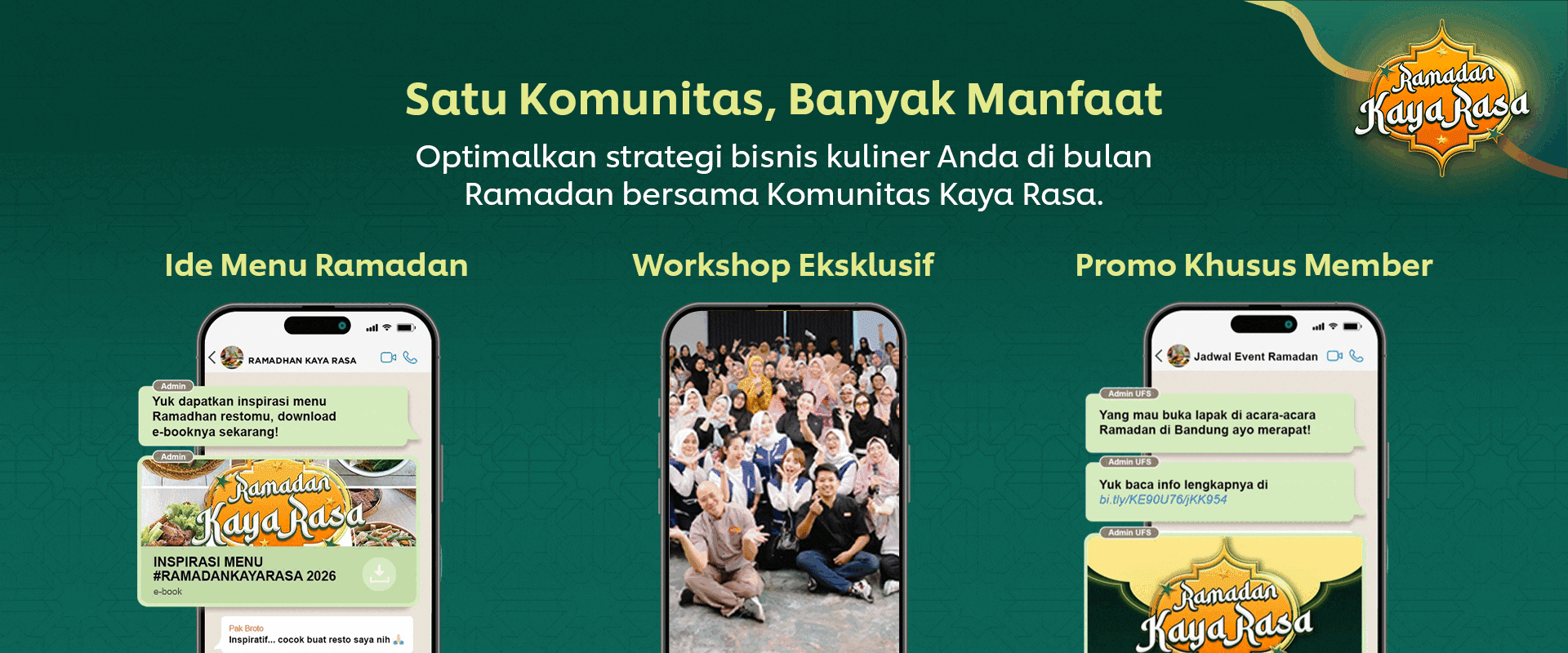 Ramadan Kaya Rasa

Satu Komunitas, Banyak Manfaat

Optimalkan strategi bisnis kuliner Anda di bulan Ramadan bersama Komunitas Kaya Rasa.

Ide Menu Ramadan

RAMADHAN KAYA RASA

Admin
Yuk dapatkan inspirasi menu Ramadhan restomu, download e-booknya sekarang!

Admin
Ramadan Kaya Rasa
INSPIRASI MENU #RAMADANKAYARASA 2026
e-book

Pak Broto
Inspiratif... cocok buat resto saya nih 🙏

Workshop Eksklusif

Promo Khusus Member

Jadwal Event Ramadan

Admin UFS
Yang mau buka lapak di acara-acara Ramadan di Bandung ayo merapat!

Admin UFS
Yuk baca info lengkapnya di bi.tly/KE90U76/jKK954

Admin UFS
Ramadan Kaya Rasa